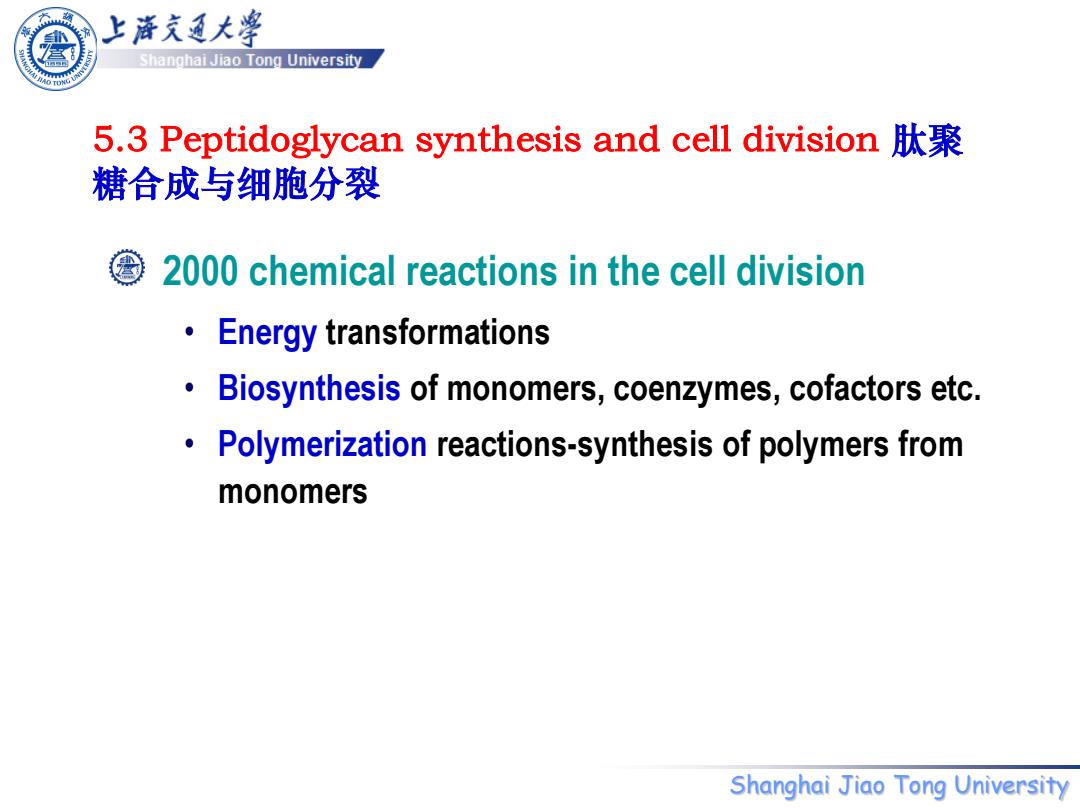 上海交通大学
Shanghai Jiao Tong University

5.3 Peptidoglycan synthesis and cell division 肽聚糖合成与细胞分裂

2000 chemical reactions in the cell division

• Energy transformations
• Biosynthesis of monomers, coenzymes, cofactors etc.
• Polymerization reactions-synthesis of polymers from monomers

Shanghai Jiao Tong University